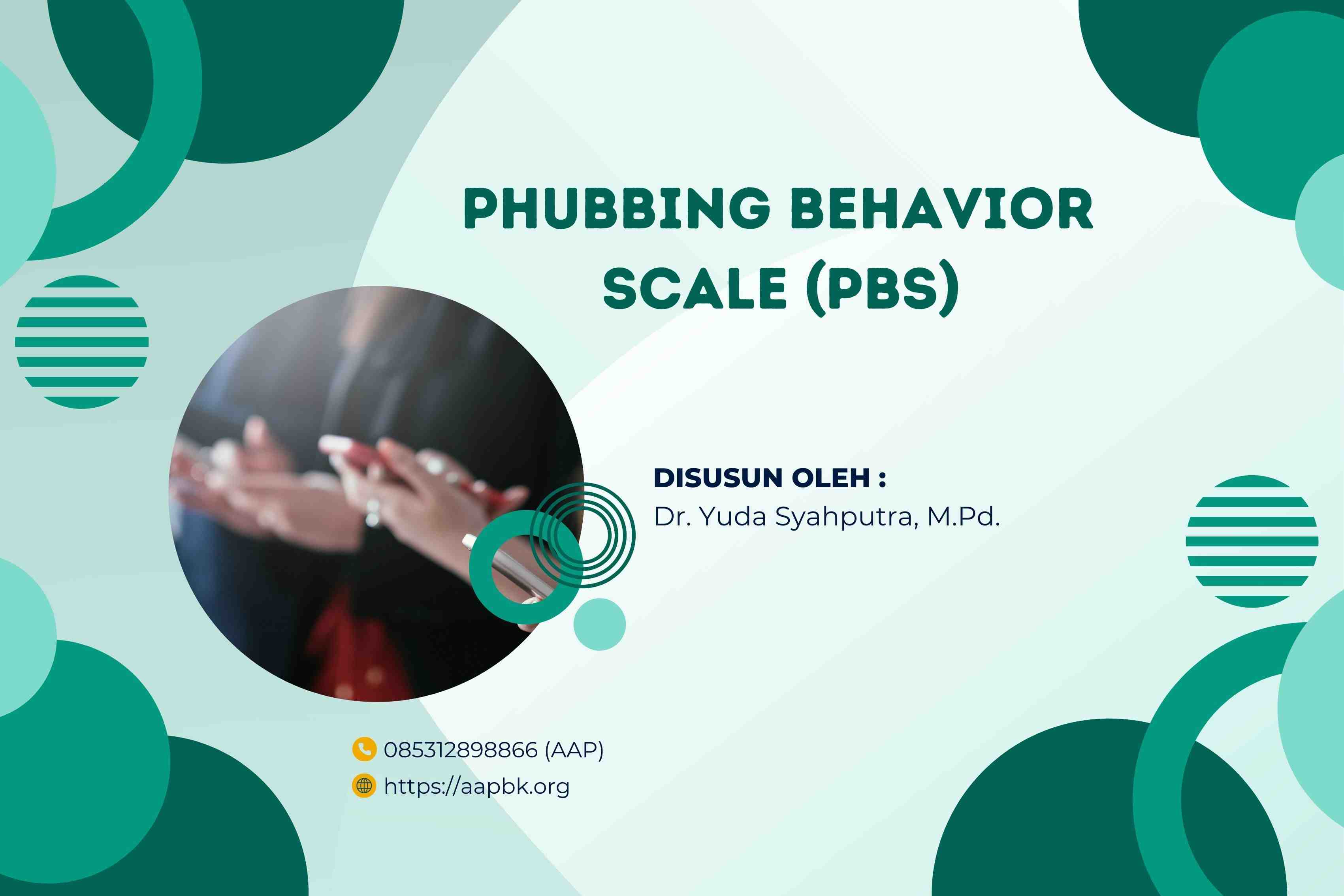 PHUBBING BEHAVIOR SCALE (PBS)

DISUSUN OLEH :
Dr. Yuda Syahputra, M.Pd.

085312898866 (AAP)
https://aapbk.org